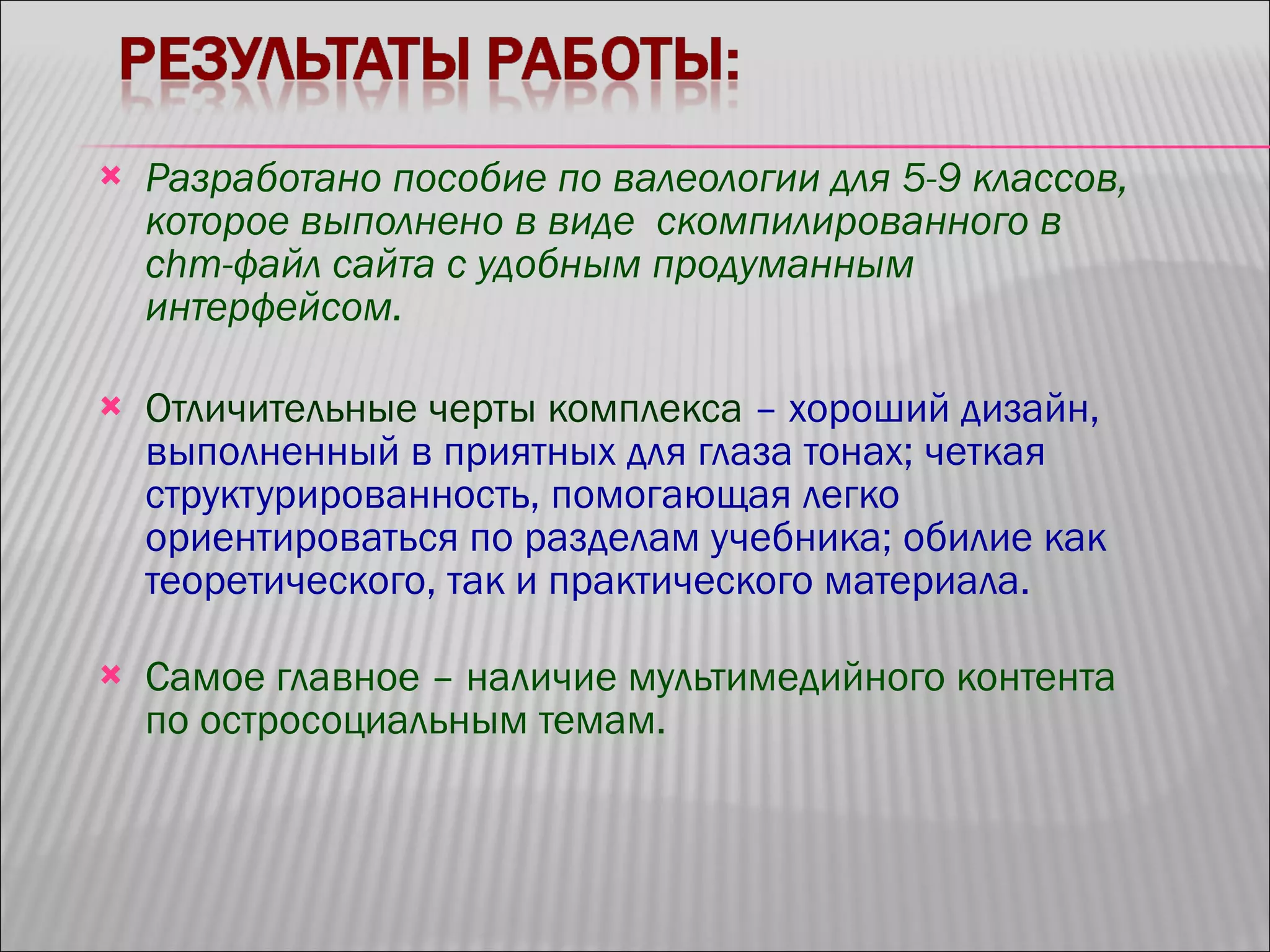 РЕЗУЛЬТАТЫ РАБОТЫ:

Разработано пособие по валеологии для 5-9 классов, которое выполнено в виде скомпилированного в chm-файл сайта с удобным продуманным интерфейсом.

Отличительные черты комплекса – хороший дизайн, выполненный в приятных для глаза тонах; четкая структурированность, помогающая легко ориентироваться по разделам учебника; обилие как теоретического, так и практического материала.

Самое главное – наличие мультимедийного контента по остросоциальным темам.